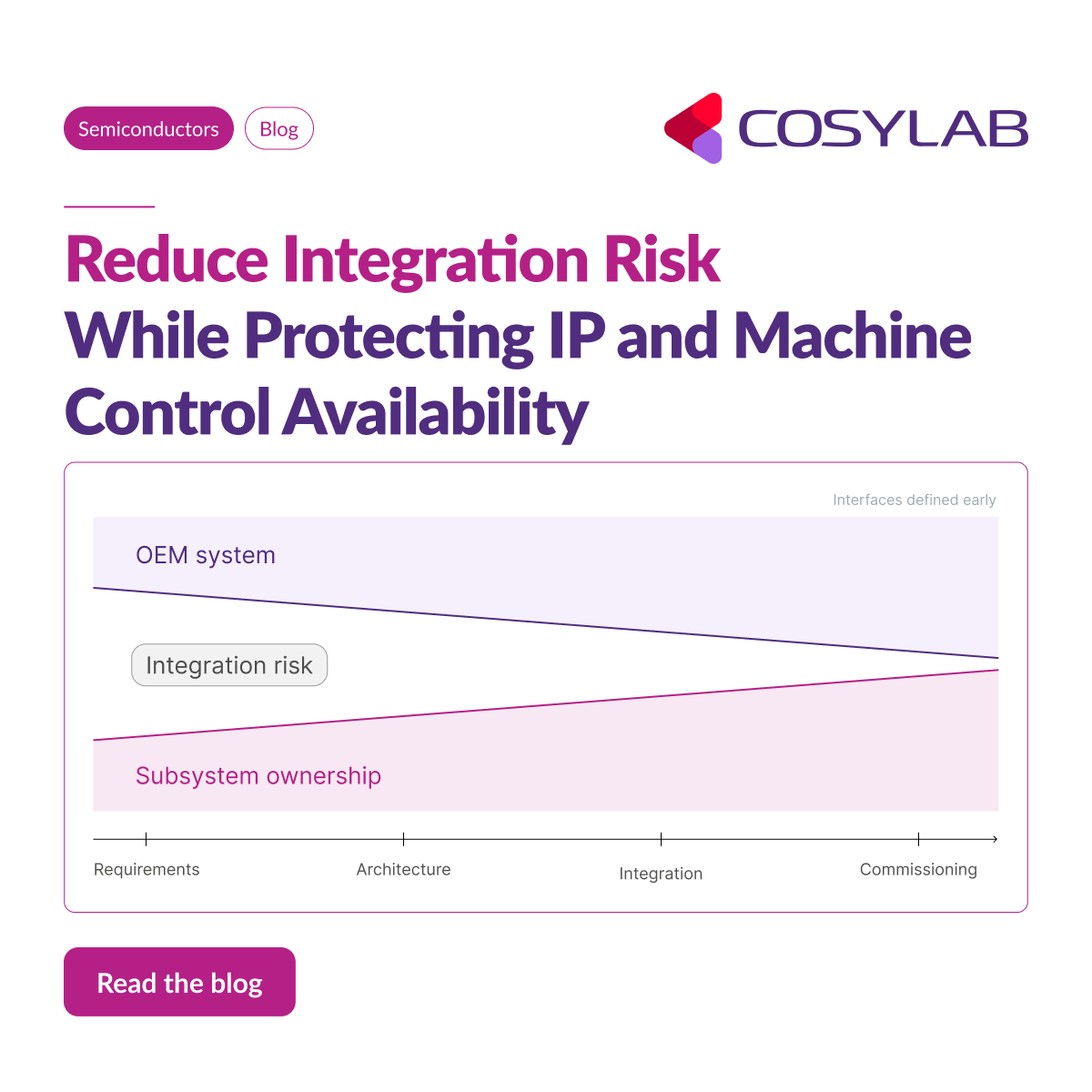 Semiconductors
Blog

COSYLAB

Reduce Integration Risk
While Protecting IP and Machine Control Availability

Interfaces defined early

OEM system

Integration risk

Subsystem ownership

Requirements
Architecture
Integration
Commissioning

Read the blog